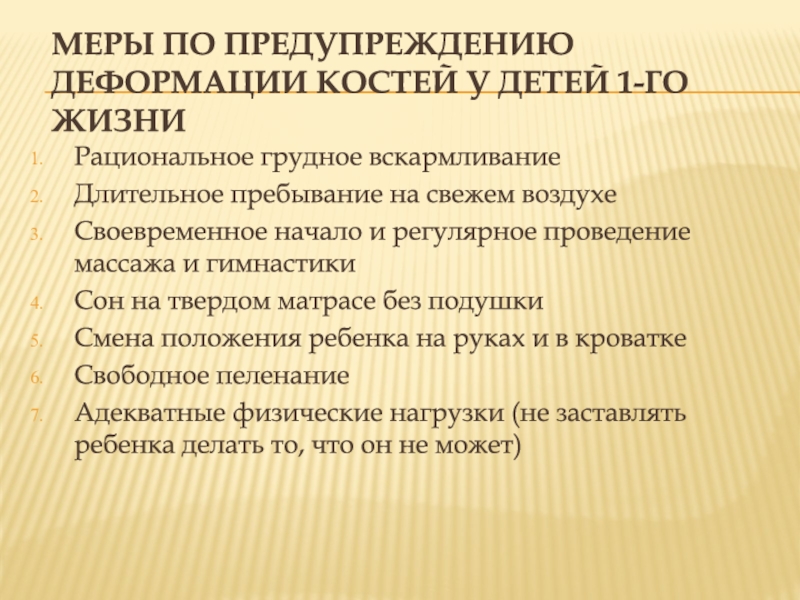 МЕРЫ ПО ПРЕДУПРЕЖДЕНИЮ ДЕФОРМАЦИИ КОСТЕЙ У ДЕТЕЙ 1-ГО ЖИЗНИ

1. Рациональное грудное вскармливание
2. Длительное пребывание на свежем воздухе
3. Своевременное начало и регулярное проведение массажа и гимнастики
4. Сон на твердом матрасе без подушки
5. Смена положения ребенка на руках и в кроватке
6. Свободное пеленание
7. Адекватные физические нагрузки (не заставлять ребенка делать то, что он не может)